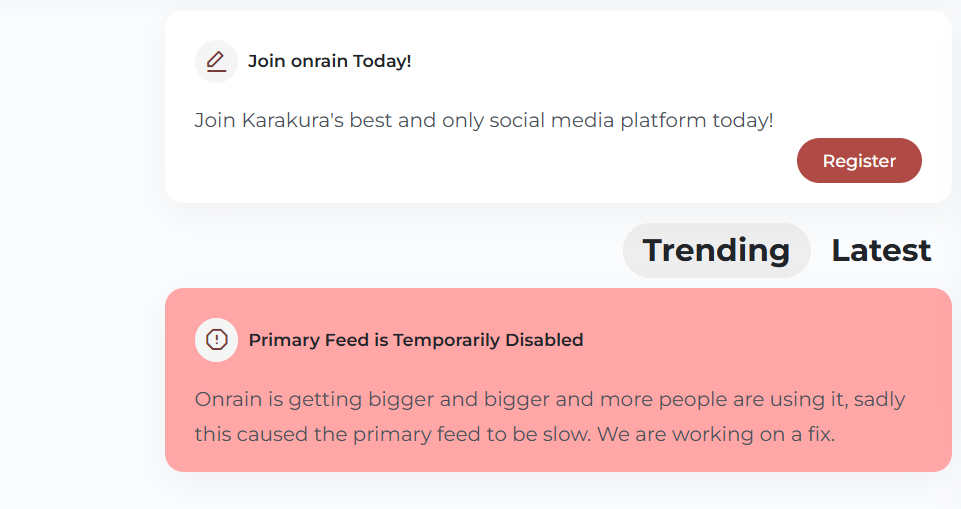 Join onrain Today!

Join Karakura's best and only social media platform today!

Register

Trending Latest

Primary Feed is Temporarily Disabled

Onrain is getting bigger and bigger and more people are using it, sadly this caused the primary feed to be slow. We are working on a fix.